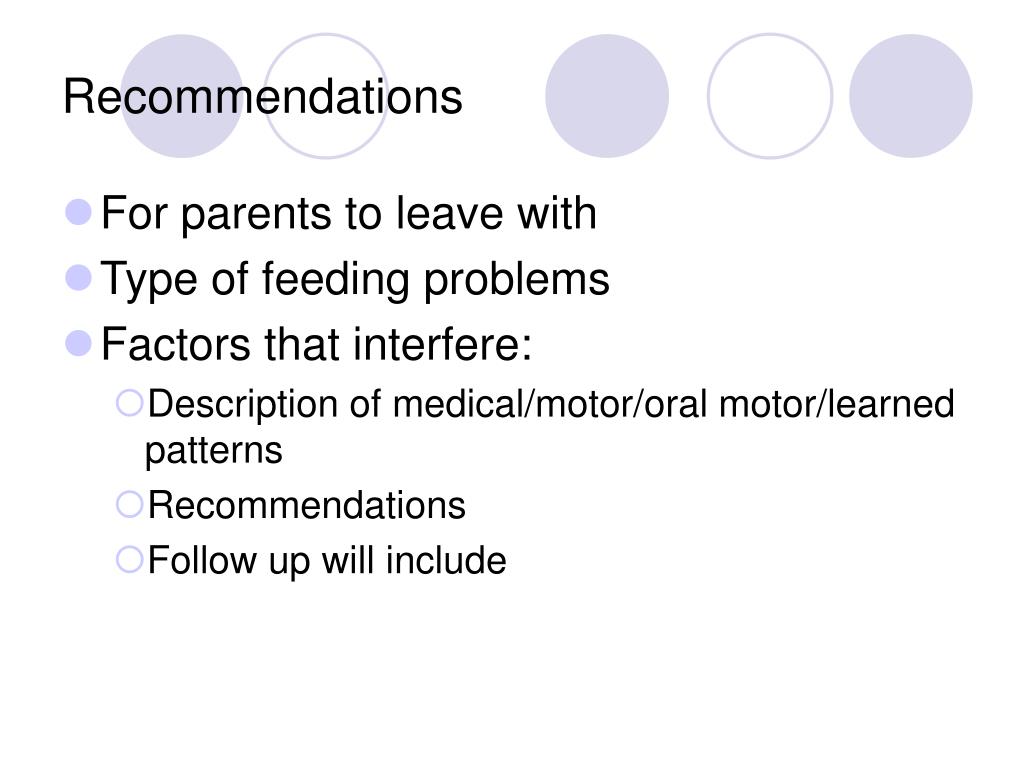 Recommendations

For parents to leave with
Type of feeding problems
Factors that interfere:
Description of medical/motor/oral motor/learned patterns
Recommendations
Follow up will include